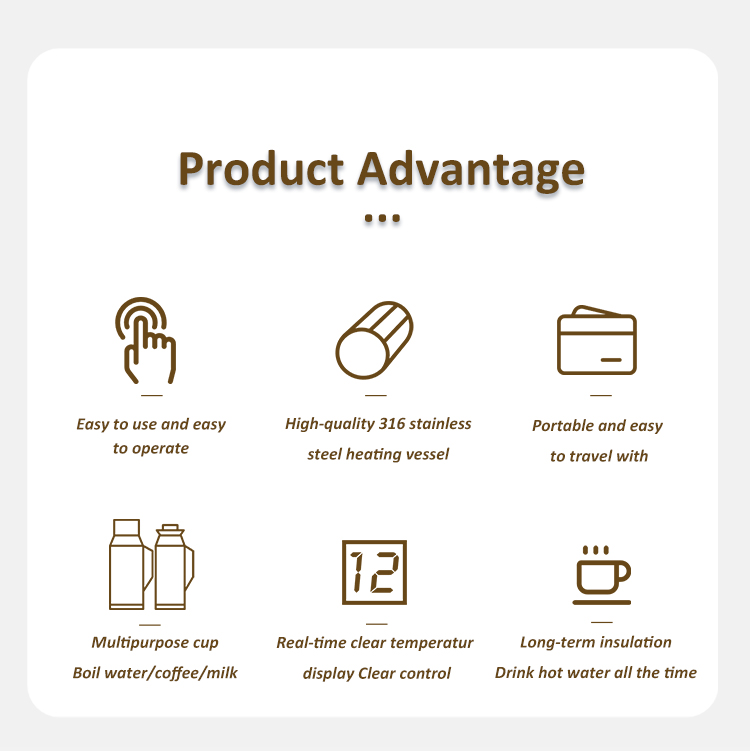 Product Advantage

...

Easy to use and easy to operate

High-quality 316 stainless steel heating vessel

Portable and easy to travel with

Multipurpose cup Boil water/coffee/milk

12

Real-time clear temperatur display Clear control

Long-term insulation Drink hot water all the time